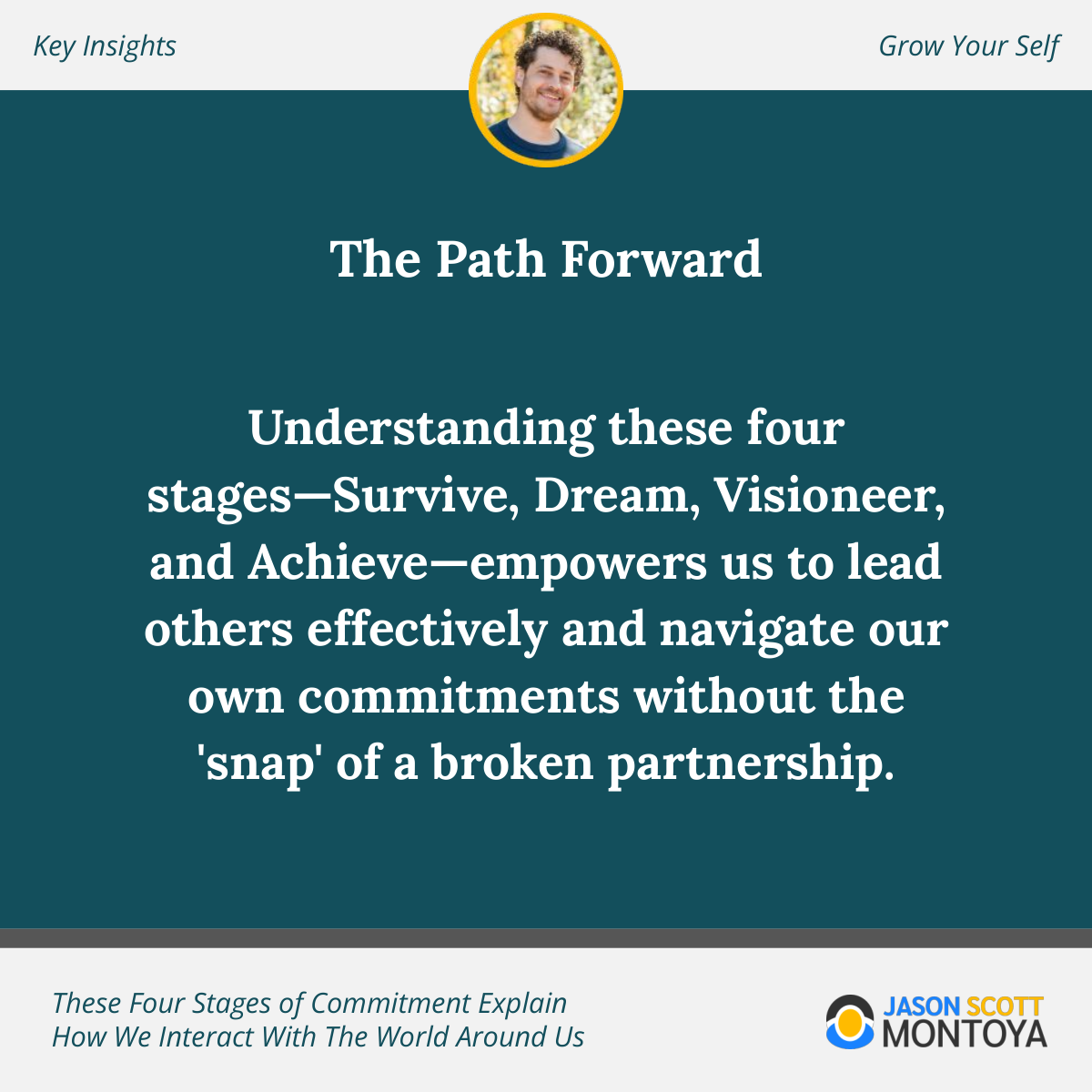 Key Insights

Grow Your Self

The Path Forward

Understanding these four stages—Survive, Dream, Visioneer, and Achieve—empowers us to lead others effectively and navigate our own commitments without the 'snap' of a broken partnership.

These Four Stages of Commitment Explain How We Interact With The World Around Us

JASON SCOTT MONTOYA